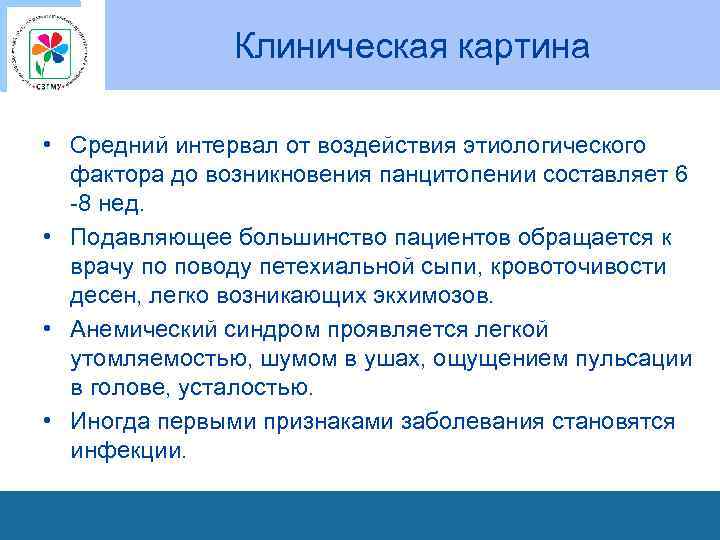 СЗГМУ

Клиническая картина

• Средний интервал от воздействия этиологического фактора до возникновения панцитопении составляет 6 -8 нед.
• Подавляющее большинство пациентов обращается к врачу по поводу петехиальной сыпи, кровоточивости десен, легко возникающих экхимозов.
• Анемический синдром проявляется легкой утомляемостью, шумом в ушах, ощущением пульсации в голове, усталостью.
• Иногда первыми признаками заболевания становятся инфекции.